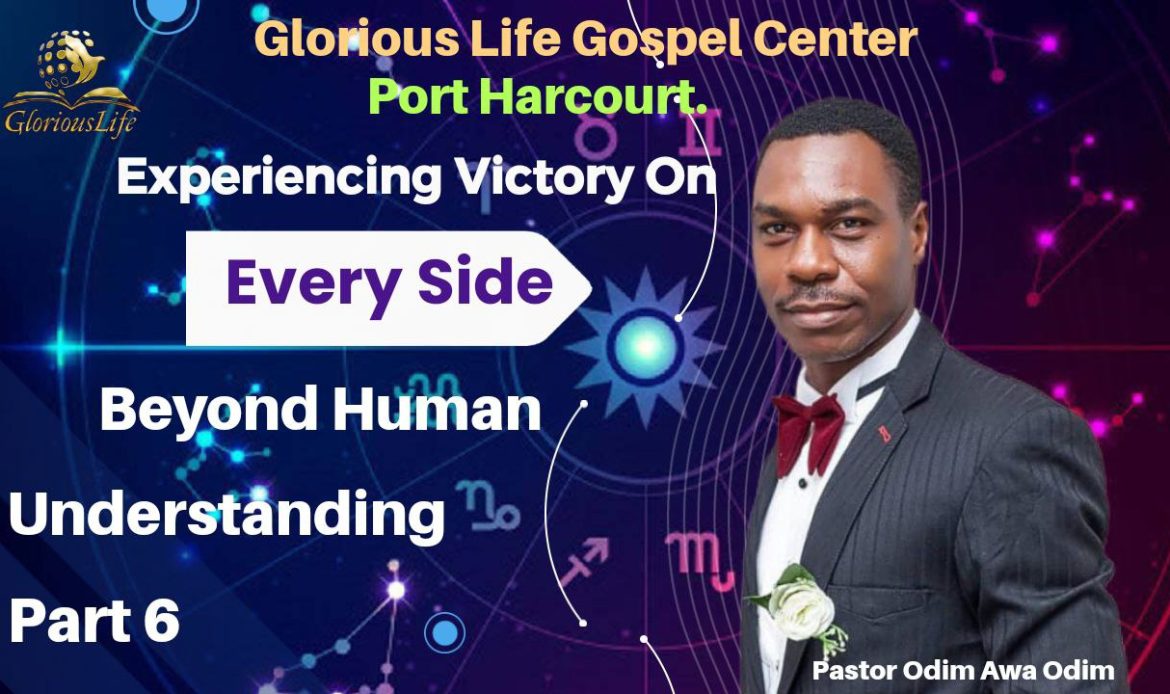 GloriousLife

Glorious Life Gospel Center
Port Harcourt.

Experiencing Victory On

Every Side

Beyond Human Understanding
Part 6

Pastor Odim Awa Odim